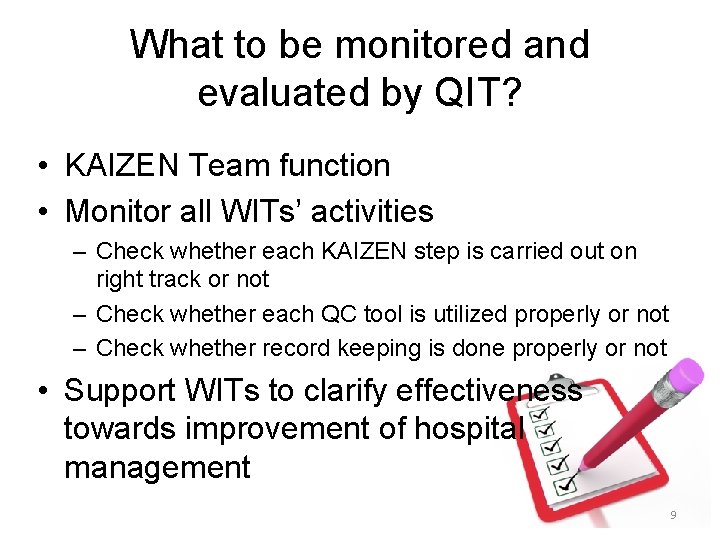 What to be monitored and evaluated by QIT?

• KAIZEN Team function
• Monitor all WITs' activities
  – Check whether each KAIZEN step is carried out on right track or not
  – Check whether each QC tool is utilized properly or not
  – Check whether record keeping is done properly or not
• Support WITs to clarify effectiveness towards improvement of hospital management

9